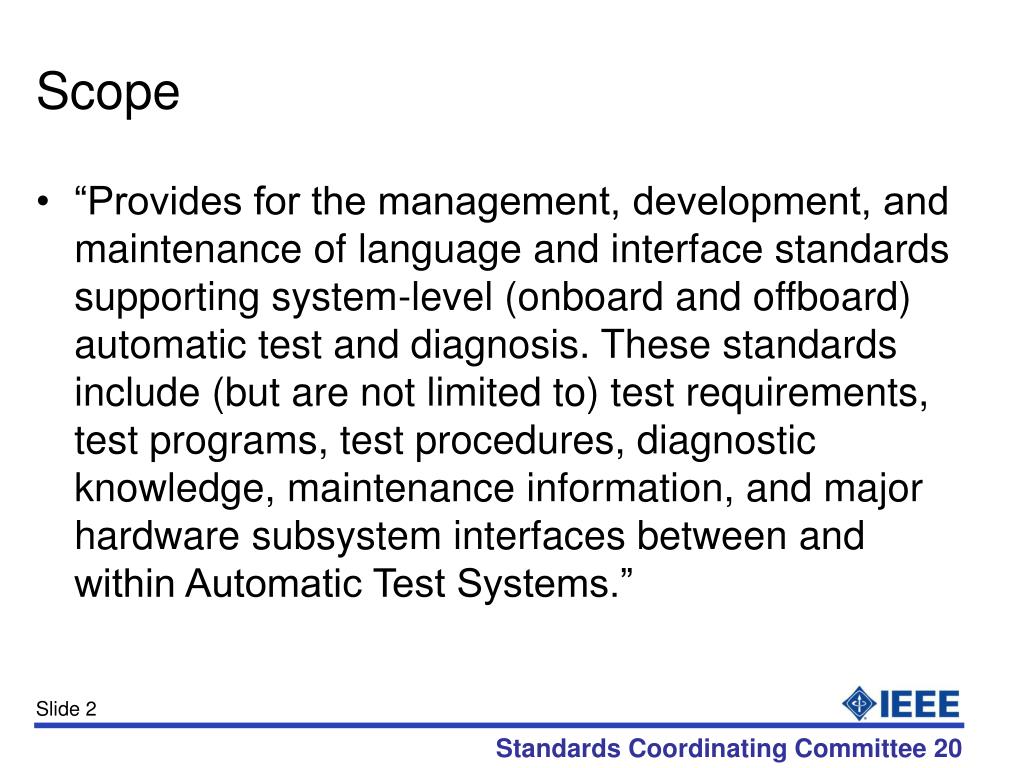 Scope

• “Provides for the management, development, and maintenance of language and interface standards supporting system-level (onboard and offboard) automatic test and diagnosis. These standards include (but are not limited to) test requirements, test programs, test procedures, diagnostic knowledge, maintenance information, and major hardware subsystem interfaces between and within Automatic Test Systems.”

Slide 2

IEEE

Standards Coordinating Committee 20